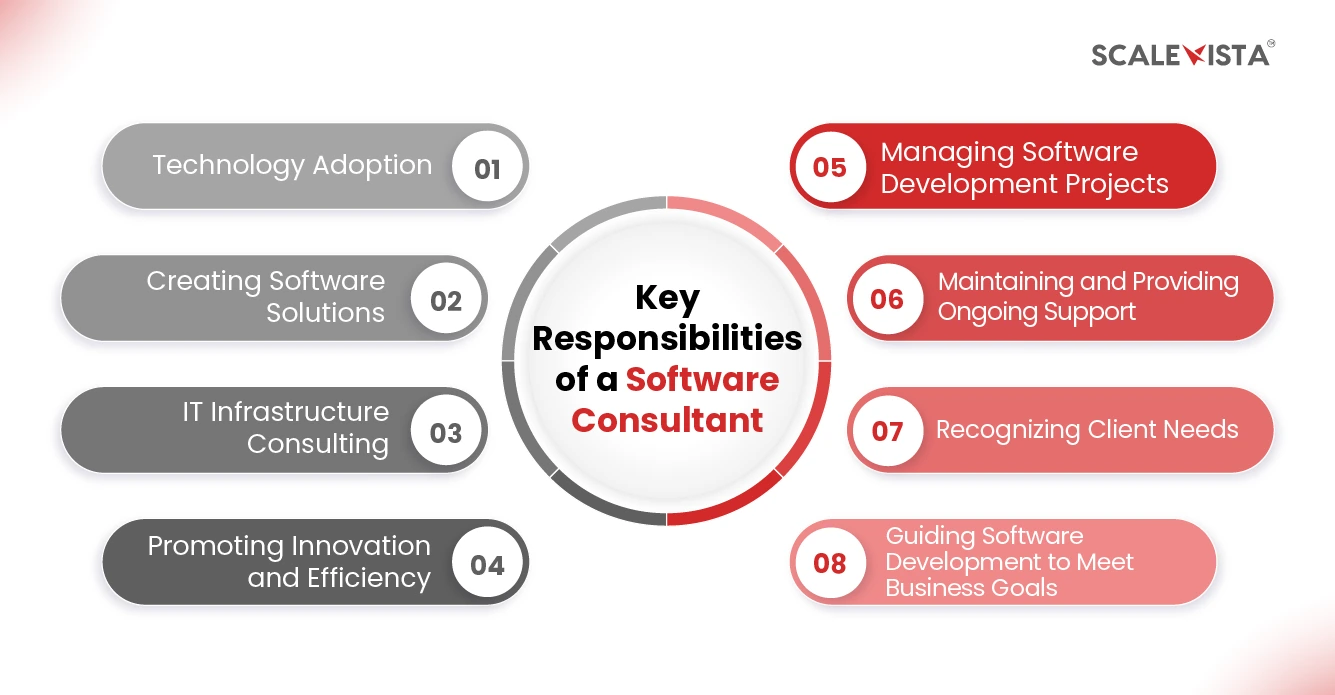 SCALEVISTA

Key Responsibilities of a Software Consultant

Technology Adoption 01

Creating Software Solutions 02

IT Infrastructure Consulting 03

Promoting Innovation and Efficiency 04

05 Managing Software Development Projects

06 Maintaining and Providing Ongoing Support

07 Recognizing Client Needs

08 Guiding Software Development to Meet Business Goals